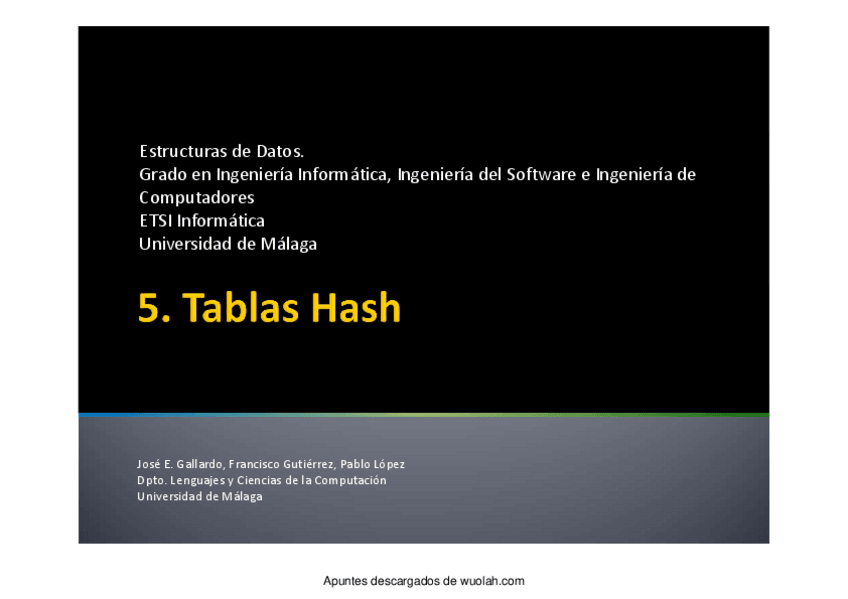 Estructuras de Datos.
Grado en Ingeniería Informática, Ingeniería del Software e Ingeniería de Computadores
ETSI Informática
Universidad de Málaga

5. Tablas Hash

José E. Gallardo, Francisco Gutiérrez, Pablo López
Dpto. Lenguajes y Ciencias de la Computación
Universidad de Málaga

Apuntes descargados de wuolah.com